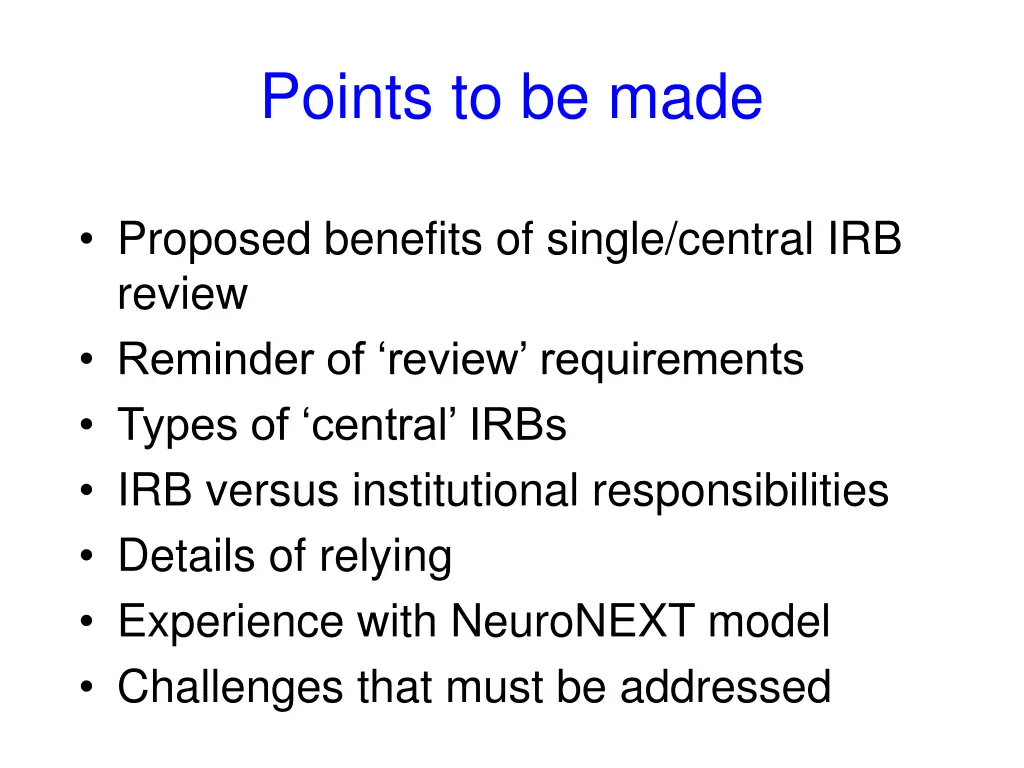 Points to be made

• Proposed benefits of single/central IRB review
• Reminder of ‘review’ requirements
• Types of ‘central’ IRBs
• IRB versus institutional responsibilities
• Details of relying
• Experience with NeuroNEXT model
• Challenges that must be addressed